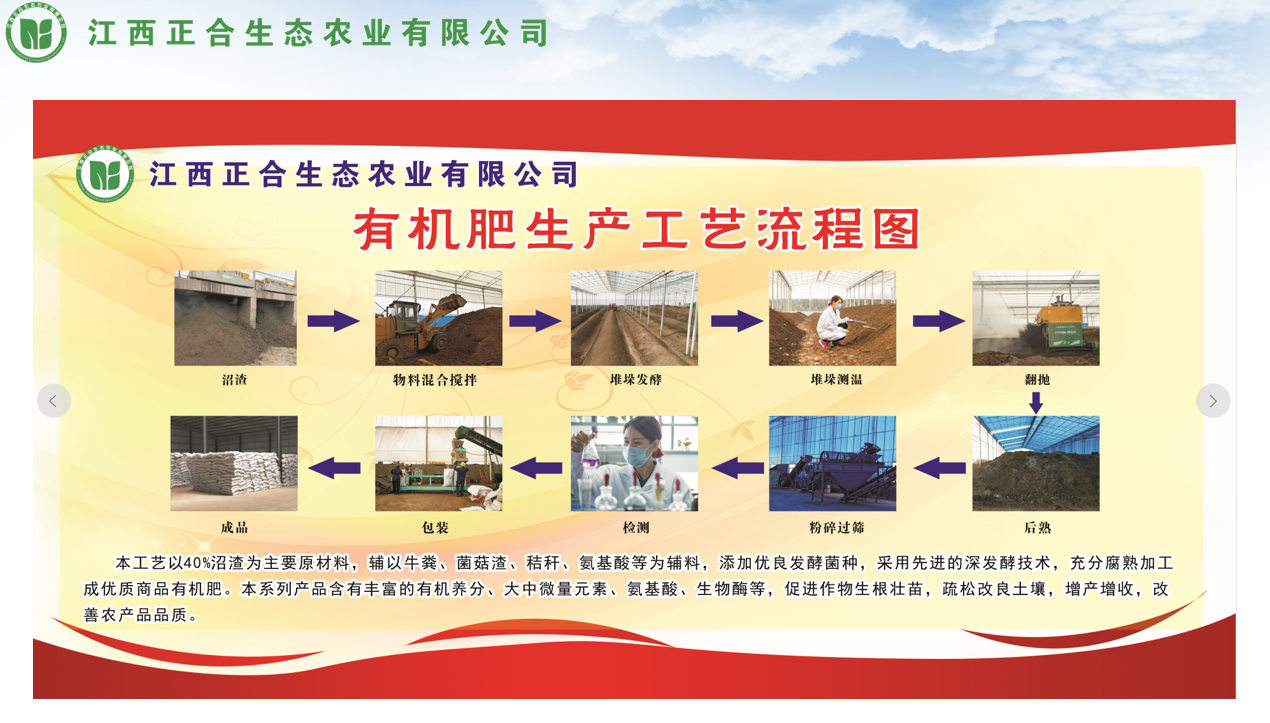 江西正合生态农业有限公司

江西正合生态农业有限公司

有机肥生产工艺流程图

沼渣

物料混合搅拌

堆垛发酵

堆垛测温

翻抛

后熟

粉碎过筛

检测

包装

成品

本工艺以40%沼渣为主要原材料，辅以牛粪、菌菇渣、秸秆、氨基酸等为辅料，添加优良发酵菌种，采用先进的深发酵技术，充分腐熟加工成优质商品有机肥。本系列产品含有丰富的有机养分、大中微量元素、氨基酸、生物酶等，促进作物生根壮苗，疏松改良土壤，增产增收，改善农产品品质。